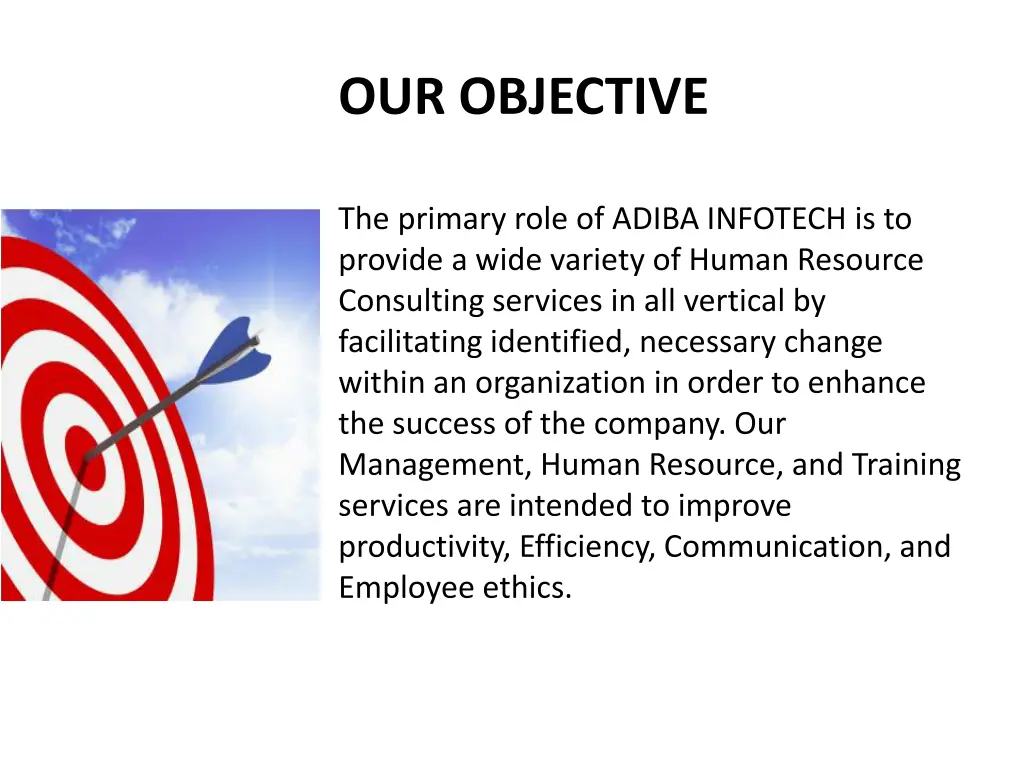 OUR OBJECTIVE

The primary role of ADIBA INFOTECH is to provide a wide variety of Human Resource Consulting services in all vertical by facilitating identified, necessary change within an organization in order to enhance the success of the company. Our Management, Human Resource, and Training services are intended to improve productivity, Efficiency, Communication, and Employee ethics.